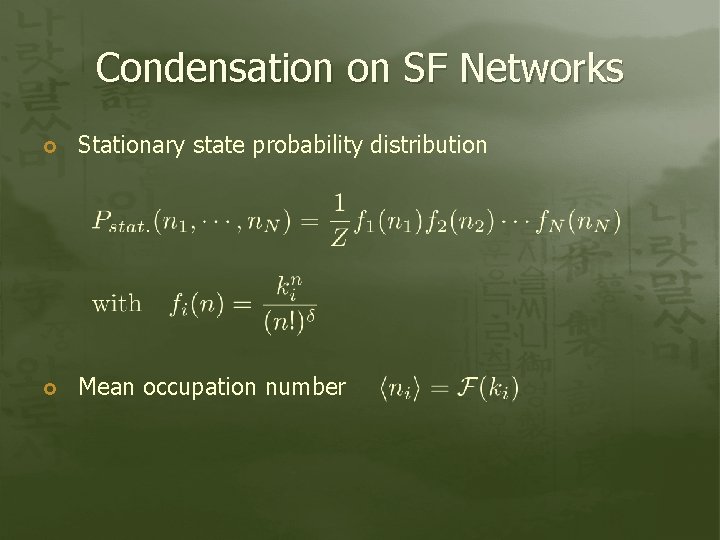 Condensation on SF Networks

Stationary state probability distribution

$P_{stat.}(n_1, \cdots, n_N) = \frac{1}{Z} f_1(n_1) f_2(n_2) \cdots f_N(n_N)$

with $f_i(n) = \frac{k_i^n}{(n!)^\delta}$

Mean occupation number $\langle n_i \rangle = \mathcal{F}(k_i)$